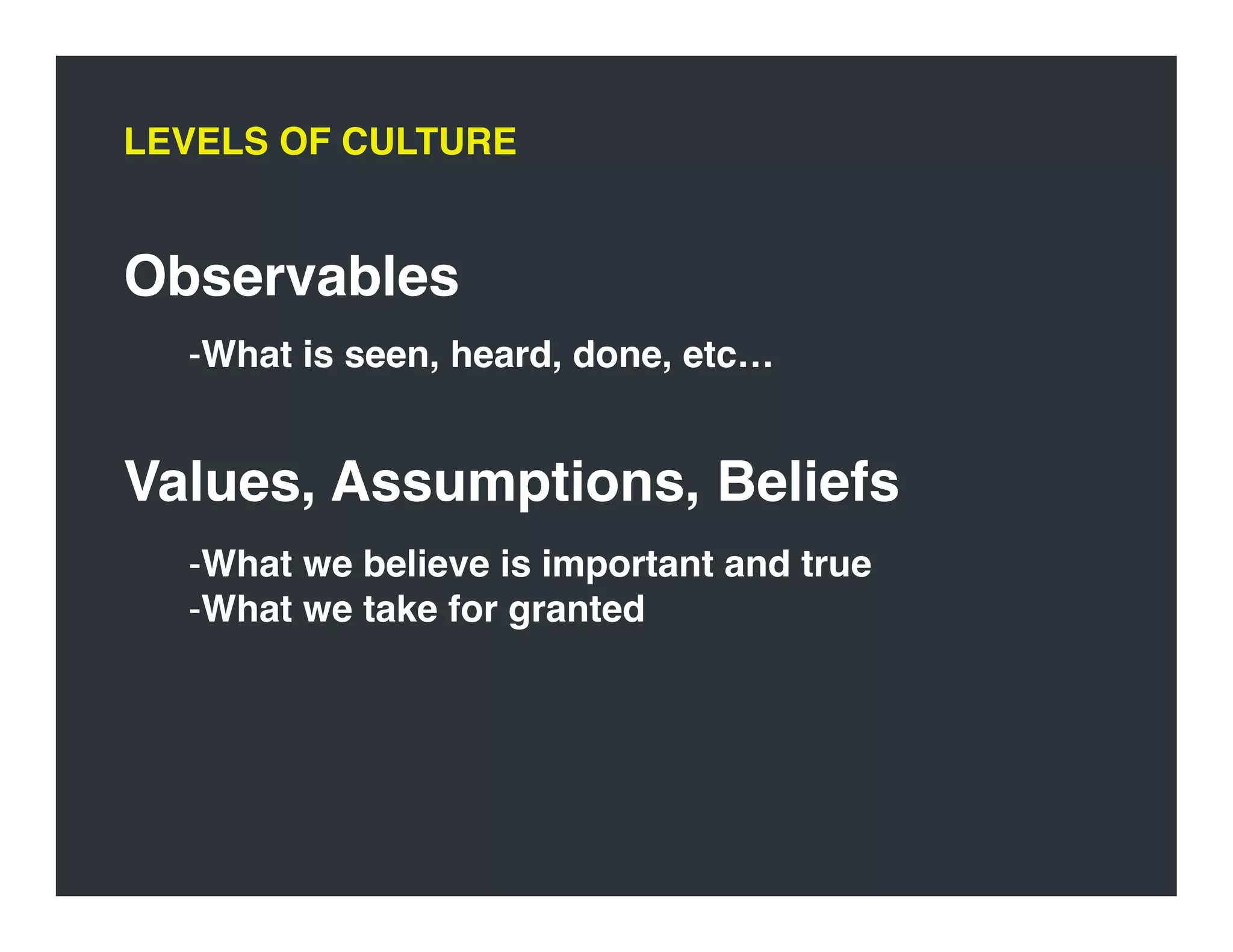 LEVELS OF CULTURE

Observables

-What is seen, heard, done, etc…

Values, Assumptions, Beliefs

-What we believe is important and true
-What we take for granted